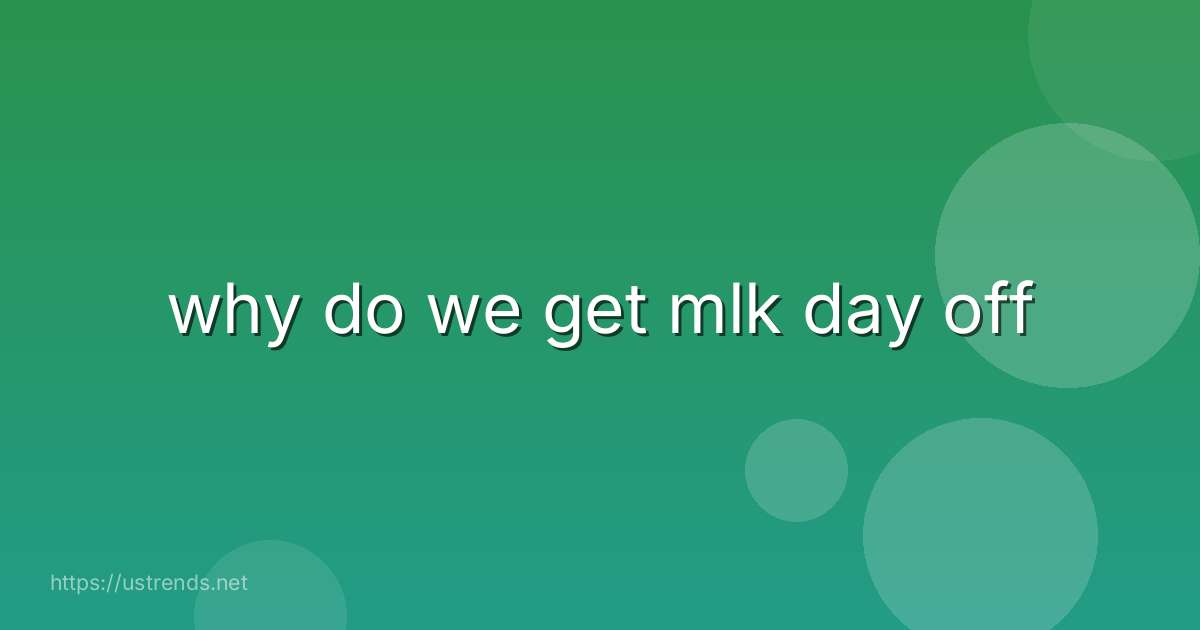 why do we get mlk day off

https://ustrends.net